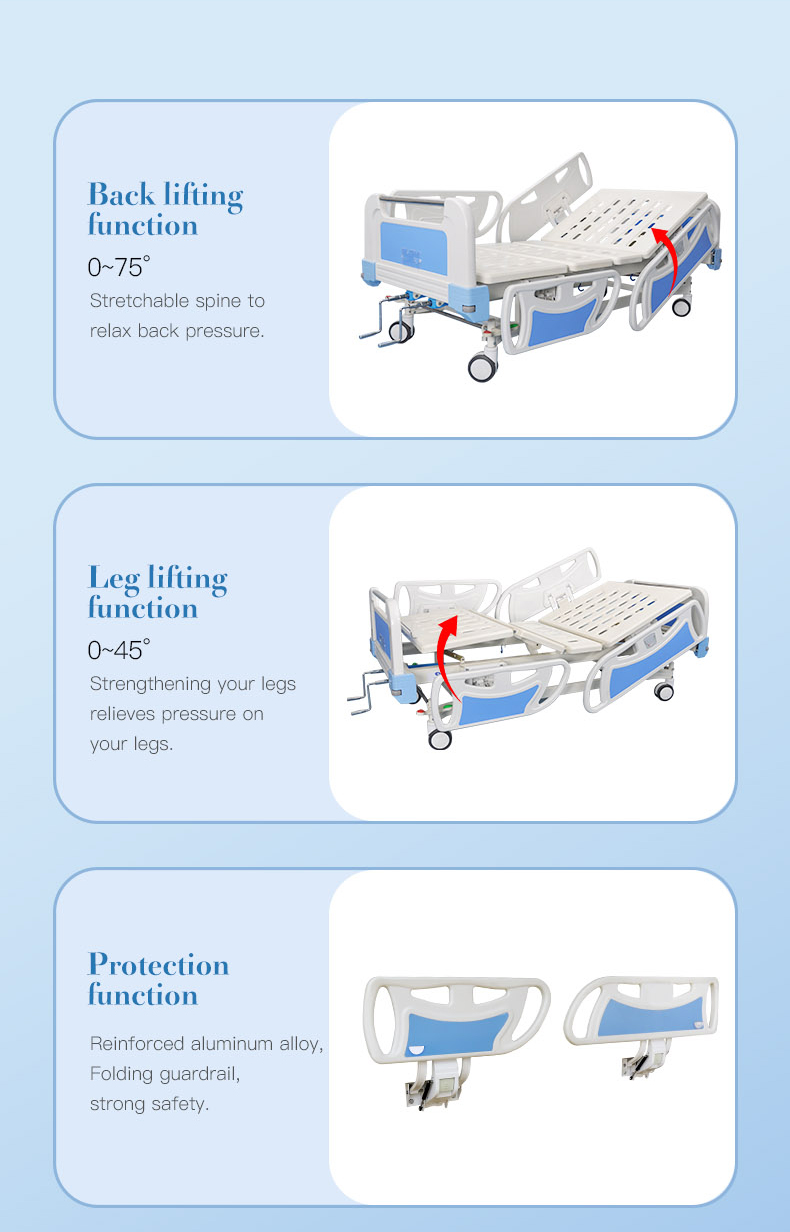 Back lifting function

0~75°

Stretchable spine to relax back pressure.

Leg lifting function

0~45°

Strengthening your legs relieves pressure on your legs.

Protection function

Reinforced aluminum alloy, Folding guardrail, strong safety.